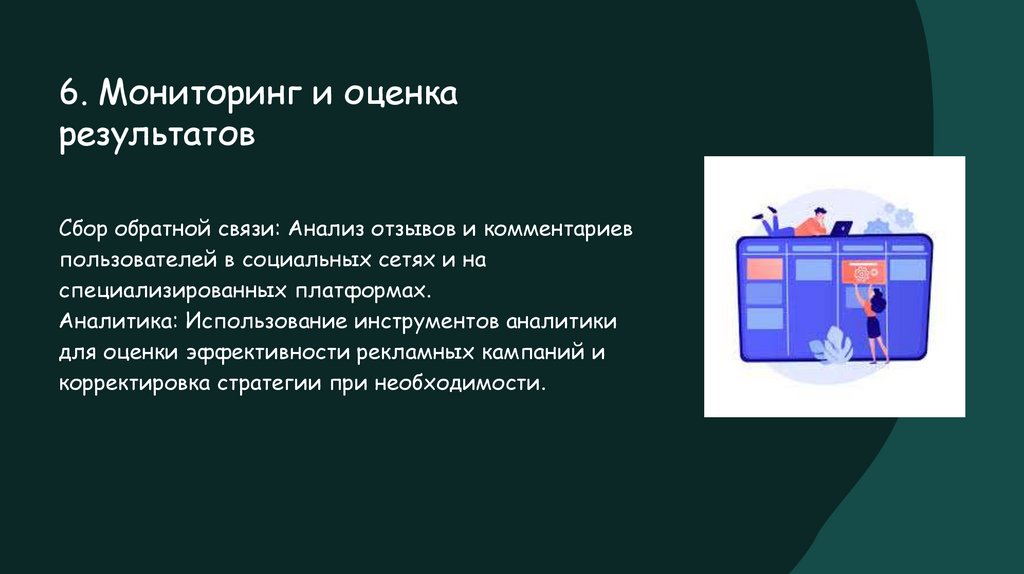 6. Мониторинг и оценка результатов

Сбор обратной связи: Анализ отзывов и комментариев пользователей в социальных сетях и на специализированных платформах.
Аналитика: Использование инструментов аналитики для оценки эффективности рекламных кампаний и корректировка стратегии при необходимости.